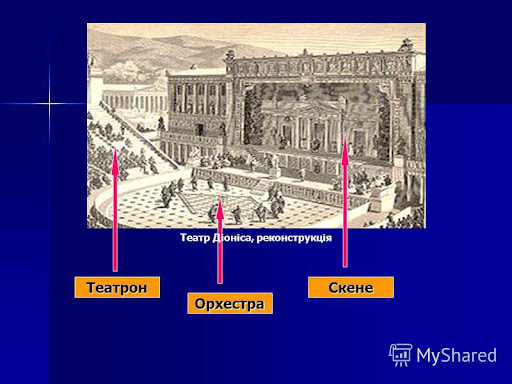 Театр Діоніса, реконструкція

Театрон

Орхестра

Скене

MyShared